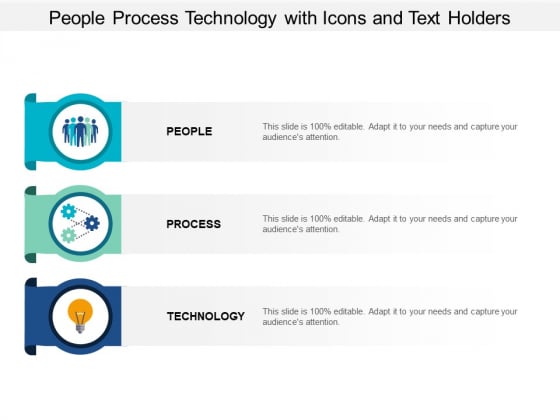 People Process Technology with Icons and Text Holders

PEOPLE

This slide is 100% editable. Adapt it to your needs and capture your audience's attention.

PROCESS

This slide is 100% editable. Adapt it to your needs and capture your audience's attention.

TECHNOLOGY

This slide is 100% editable. Adapt it to your needs and capture your audience's attention.